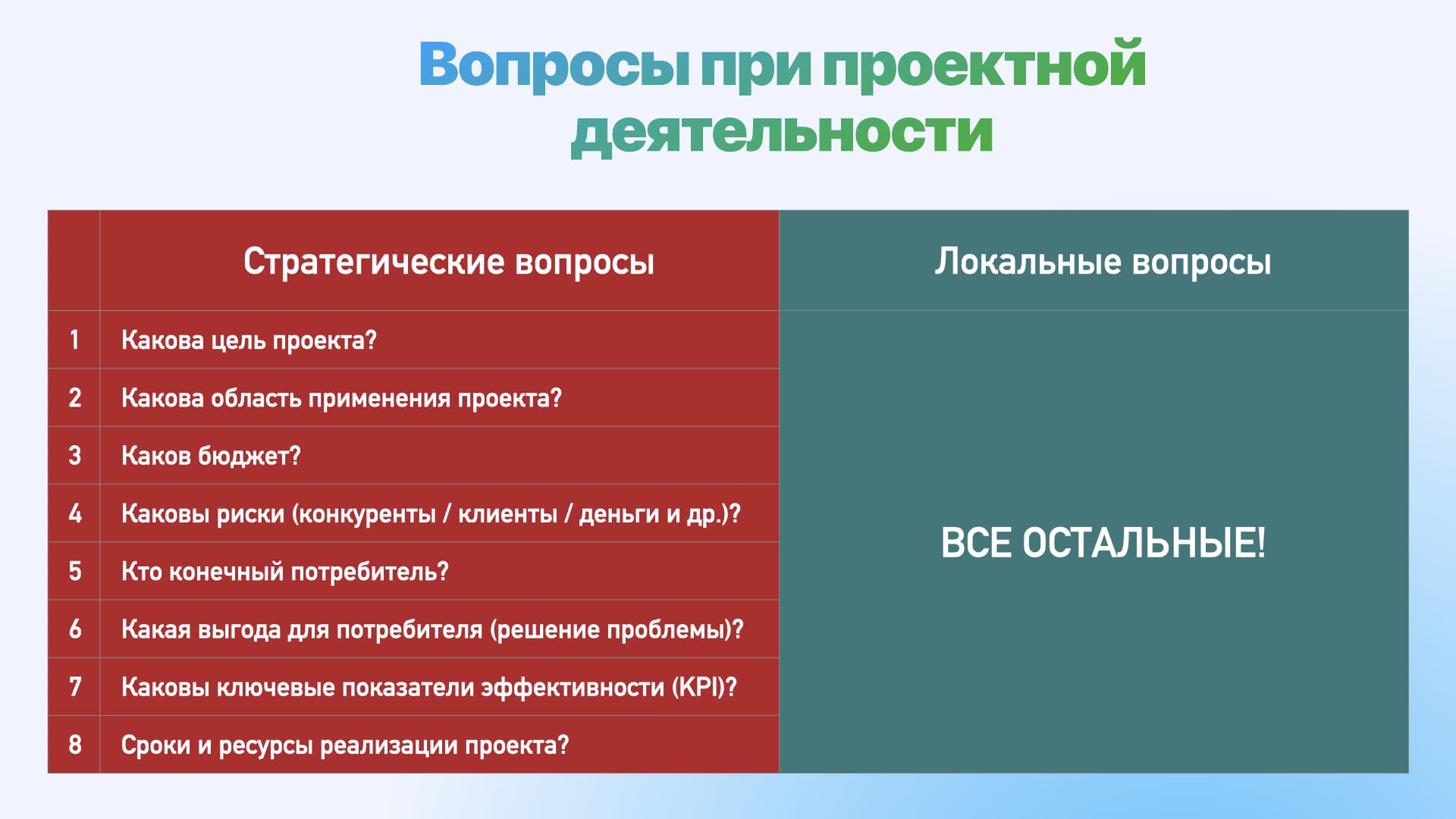 Вопросы при проектной деятельности

| | Стратегические вопросы | Локальные вопросы |
|---|---|---|
| 1 | Какова цель проекта? | ВСЕ ОСТАЛЬНЫЕ! |
| 2 | Какова область применения проекта? | |
| 3 | Каков бюджет? | |
| 4 | Каковы риски (конкуренты / клиенты / деньги и др.)? | |
| 5 | Кто конечный потребитель? | |
| 6 | Какая выгода для потребителя (решение проблемы)? | |
| 7 | Каковы ключевые показатели эффективности (KPI)? | |
| 8 | Сроки и ресурсы реализации проекта? | |